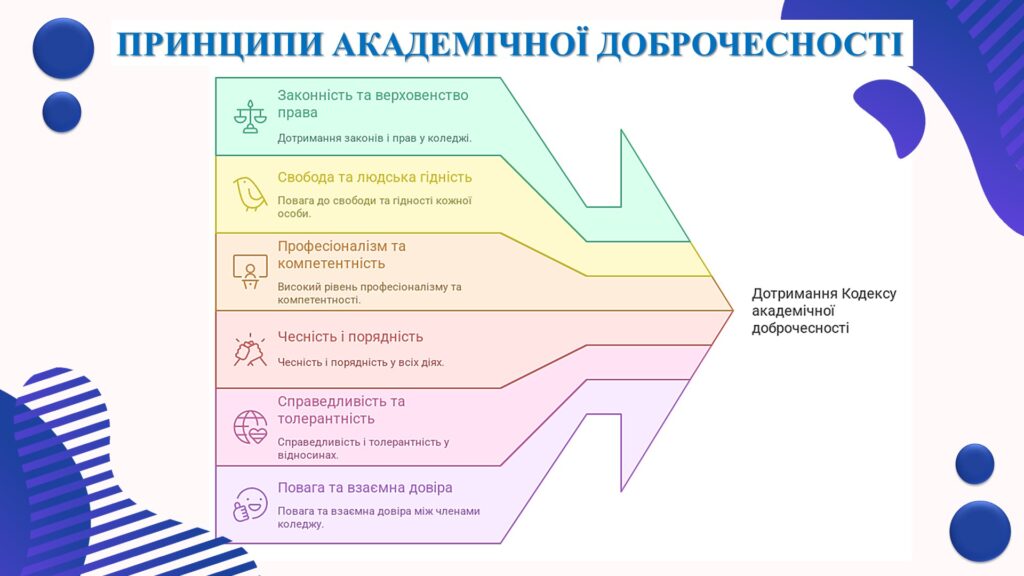 ПРИНЦИПИ АКАДЕМІЧНОЇ ДОБРОЧЕСНОСТІ

Законність та верховенство права

Дотримання законів і прав у коледжі.

Свобода та людська гідність

Повага до свободи та гідності кожної особи.

Професіоналізм та компетентність

Високий рівень професіоналізму та компетентності.

Чесність і порядність

Чесність і порядність у всіх діях.

Справедливість та толерантність

Справедливість і толерантність у відносинах.

Повага та взаємна довіра

Повага та взаємна довіра між членами коледжу.

Дотримання Кодексу академічної доброчесності